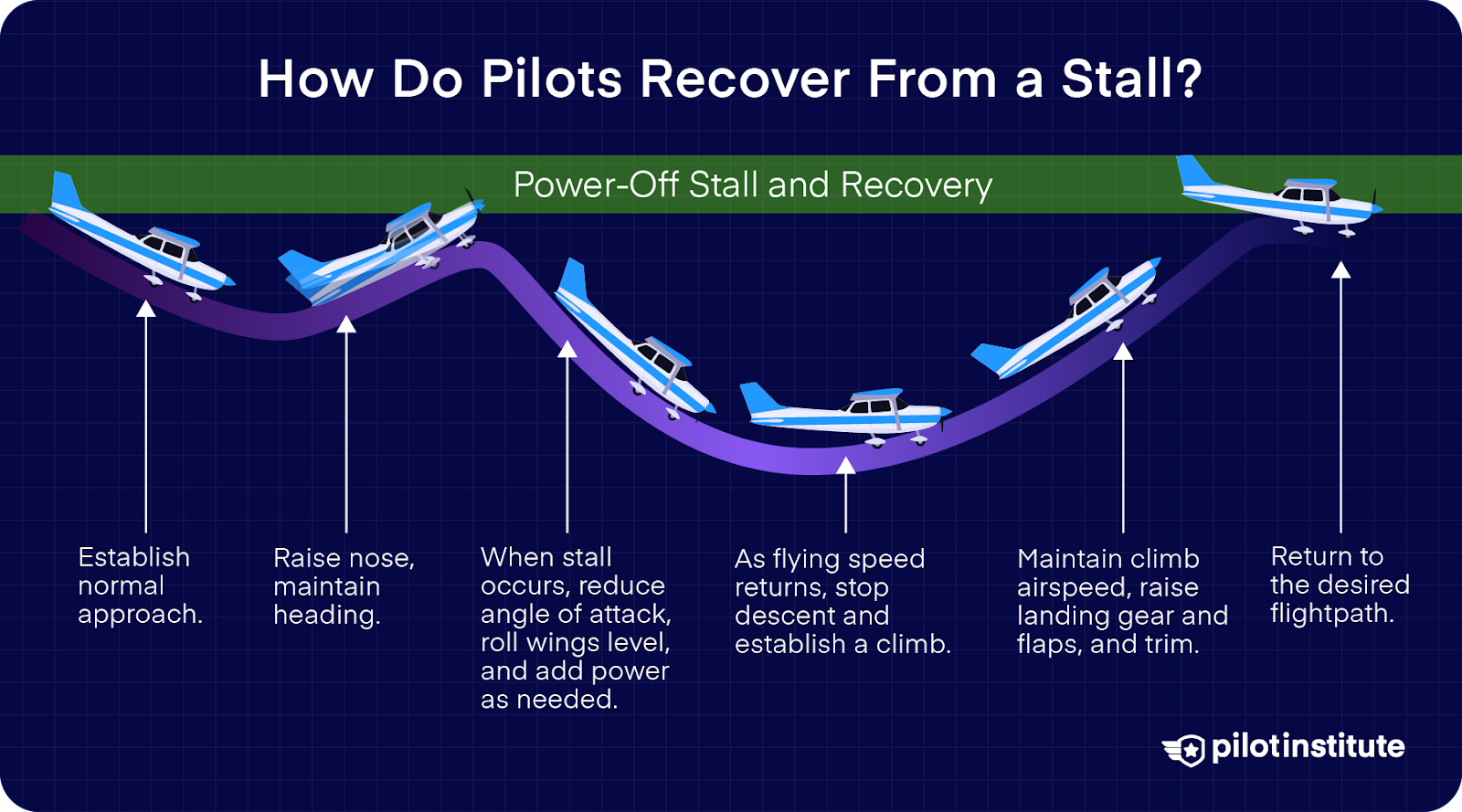 How Do Pilots Recover From a Stall?

Power-Off Stall and Recovery

Establish normal approach.

Raise nose, maintain heading.

When stall occurs, reduce angle of attack, roll wings level, and add power as needed.

As flying speed returns, stop descent and establish a climb.

Maintain climb airspeed, raise landing gear and flaps, and trim.

Return to the desired flightpath.

pilotinstitute